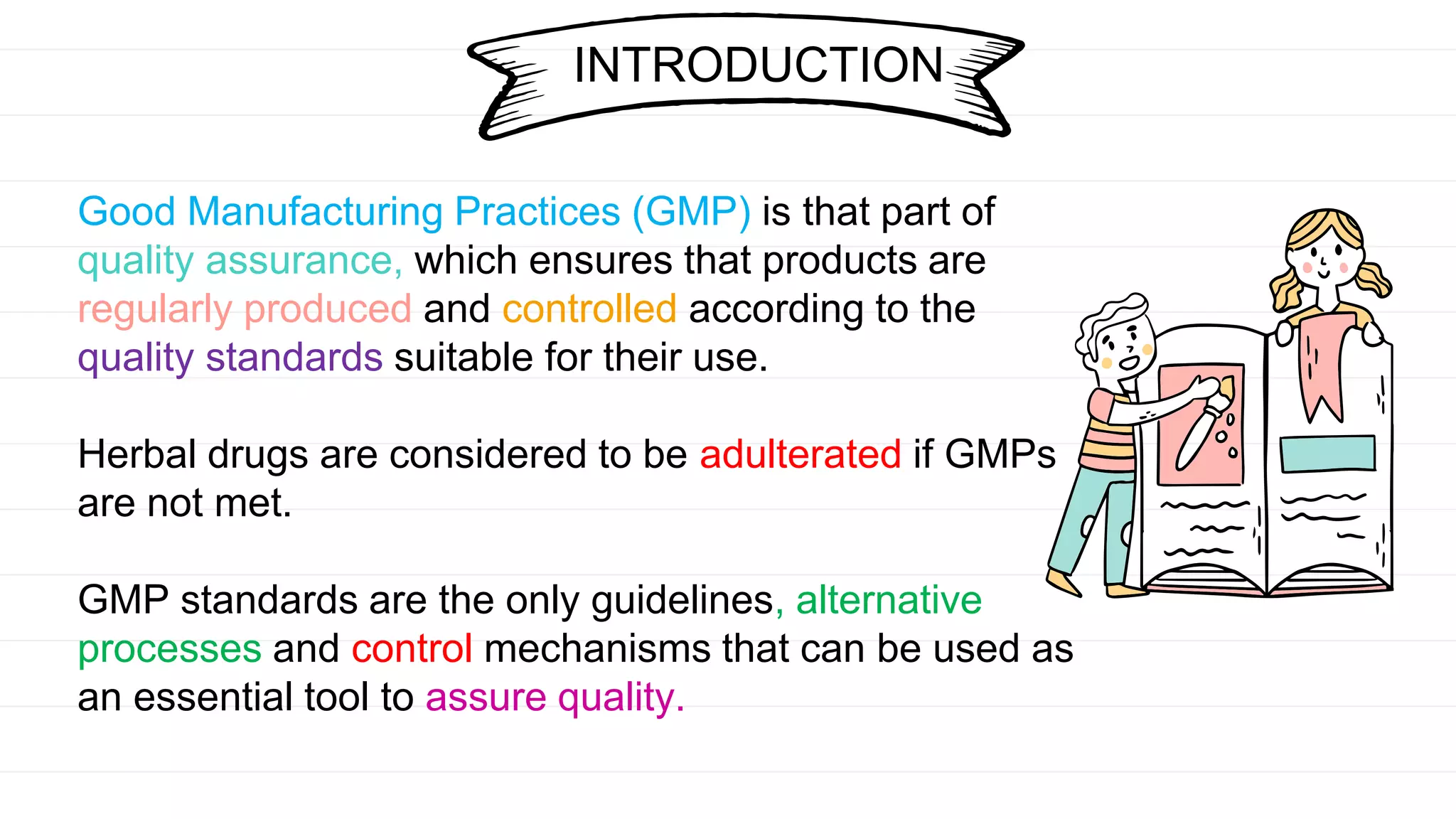 INTRODUCTION

Good Manufacturing Practices (GMP) is that part of quality assurance, which ensures that products are regularly produced and controlled according to the quality standards suitable for their use.

Herbal drugs are considered to be adulterated if GMPs are not met.

GMP standards are the only guidelines, alternative processes and control mechanisms that can be used as an essential tool to assure quality.